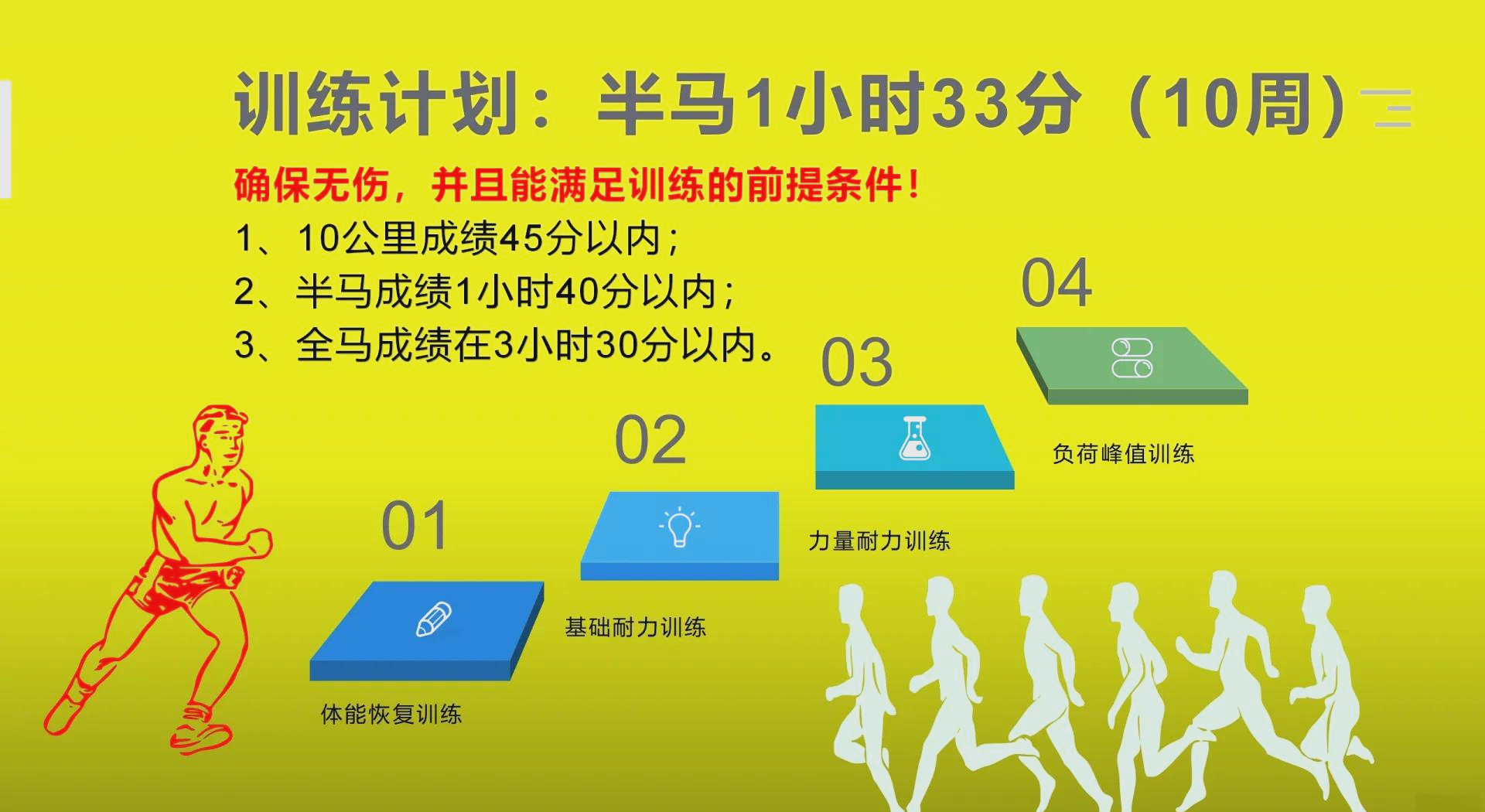 训练计划：半马1小时33分（10周）

确保无伤，并且能满足训练的前提条件！

1、10公里成绩45分以内；

2、半马成绩1小时40分以内；

3、全马成绩在3小时30分以内。

01

体能恢复训练

02

基础耐力训练

03

力量耐力训练

04

负荷峰值训练